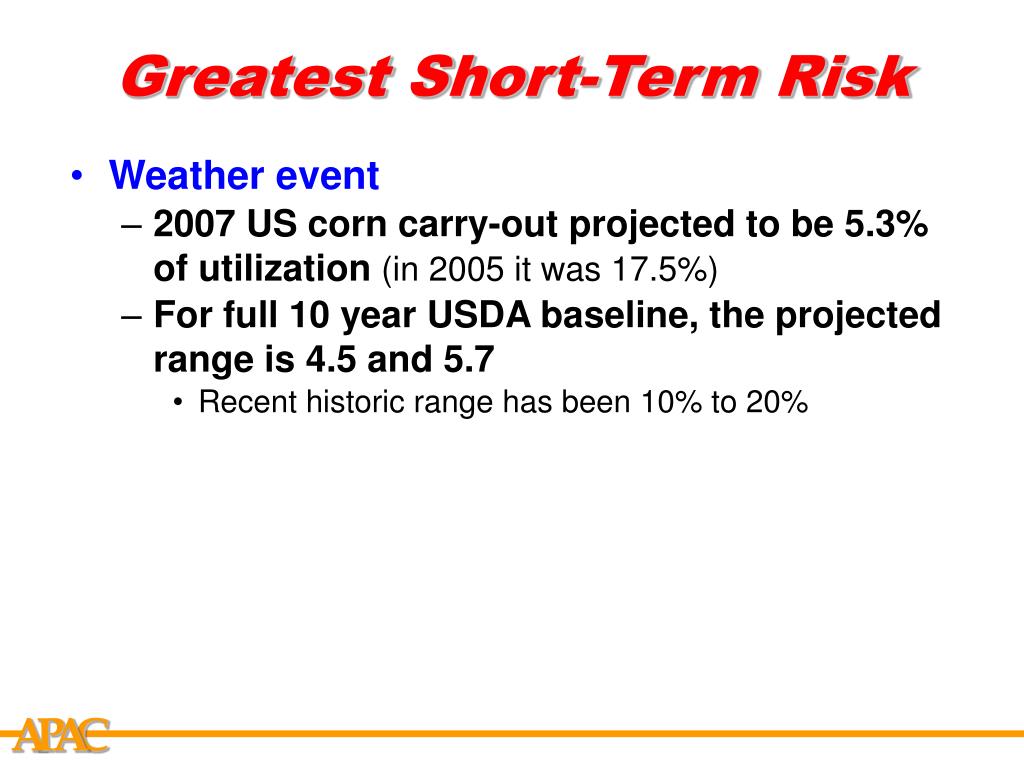 Greatest Short-Term Risk

• Weather event
– 2007 US corn carry-out projected to be 5.3% of utilization (in 2005 it was 17.5%)
– For full 10 year USDA baseline, the projected range is 4.5 and 5.7
• Recent historic range has been 10% to 20%

APAC